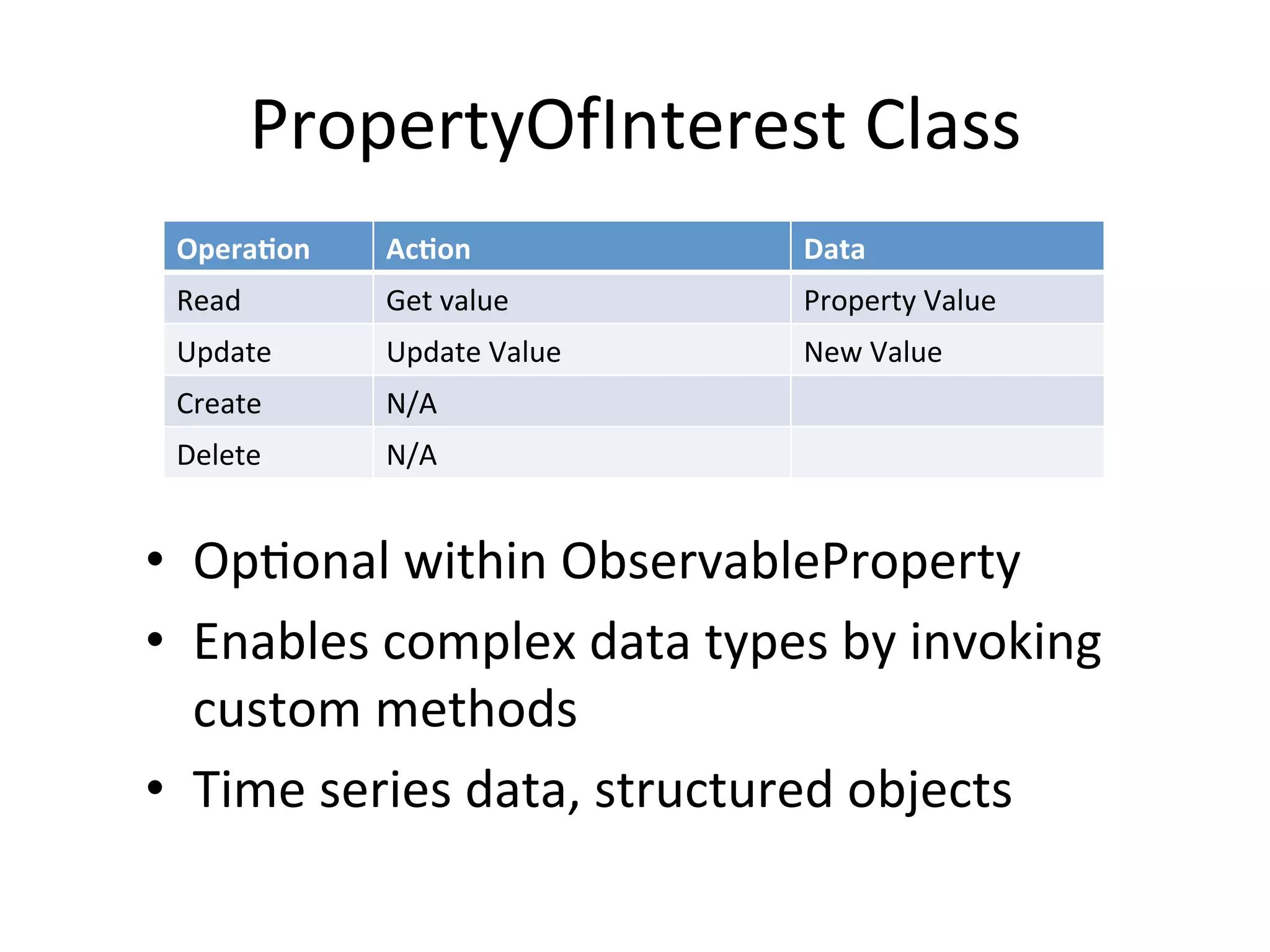 PropertyOfInterest Class

| Operation | Action | Data |
|---|---|---|
| Read | Get value | Property Value |
| Update | Update Value | New Value |
| Create | N/A | |
| Delete | N/A | |

• Optional within ObservableProperty
• Enables complex data types by invoking custom methods
• Time series data, structured objects